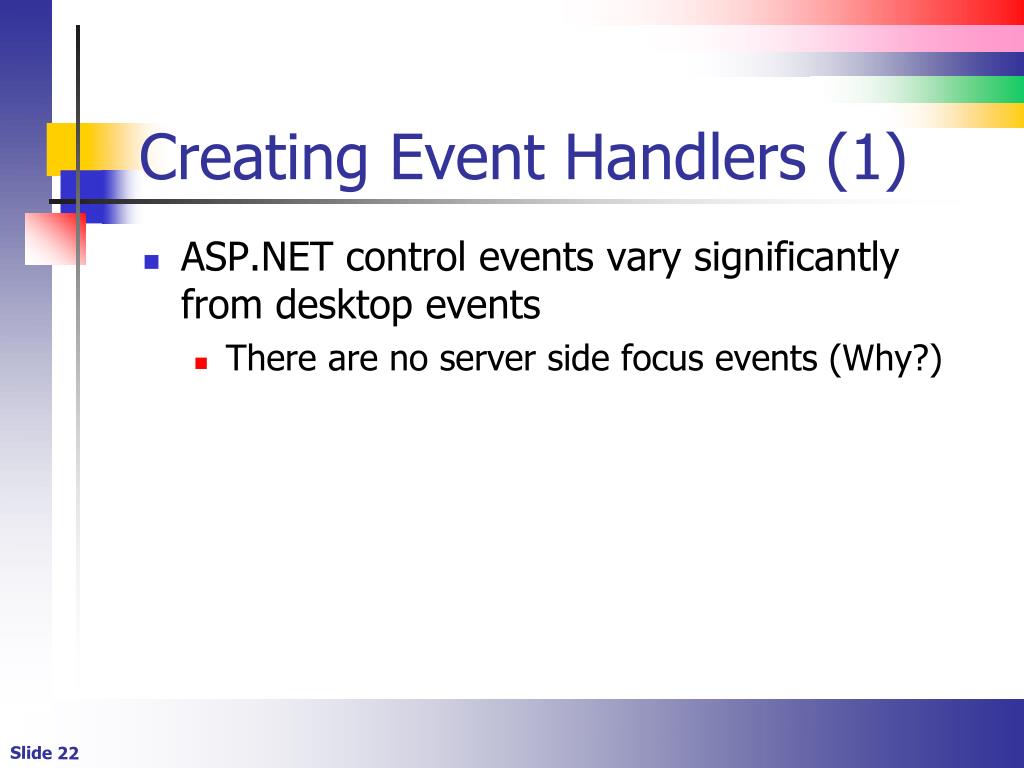 Creating Event Handlers (1)

ASP.NET control events vary significantly from desktop events

There are no server side focus events (Why?)

Slide 22